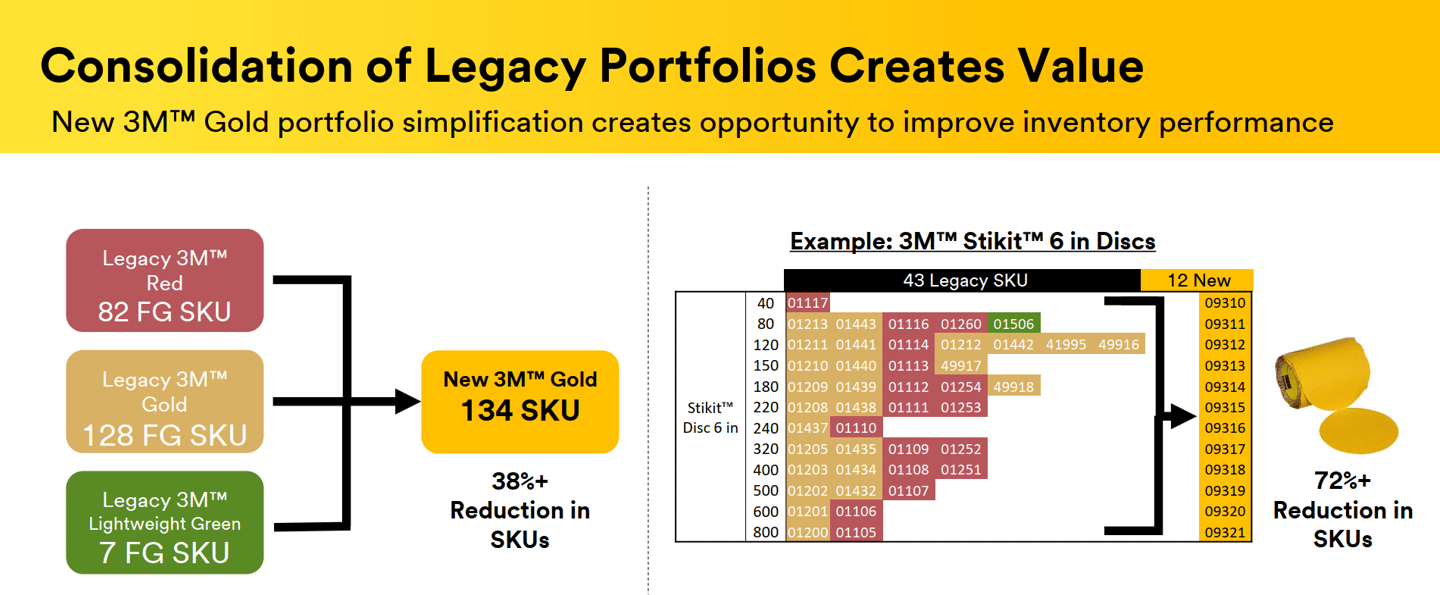 Consolidation of Legacy Portfolios Creates Value

New 3M™ Gold portfolio simplification creates opportunity to improve inventory performance

Legacy 3M™ Red 82 FG SKU

Legacy 3M™ Gold 128 FG SKU

Legacy 3M™ Lightweight Green 7 FG SKU

New 3M™ Gold 134 SKU

38%+ Reduction in SKUs

Example: 3M™ Stikit™ 6 in Discs

| | | 43 Legacy SKU | | | | | | | 12 New |
|---|---|---|---|---|---|---|---|---|---|
| Stikit™ Disc 6 in | 40 | 01117 | | | | | | | 09310 |
| | 80 | 01213 | 01443 | 01116 | 01260 | 01506 | | | 09311 |
| | 120 | 01211 | 01441 | 01114 | 01212 | 01442 | 41995 | 49916 | 09312 |
| | 150 | 01210 | 01440 | 01113 | 49917 | | | | 09313 |
| | 180 | 01209 | 01439 | 01112 | 01254 | 49918 | | | 09314 |
| | 220 | 01208 | 01438 | 01111 | 01253 | | | | 09315 |
| | 240 | 01437 | 01110 | | | | | | 09316 |
| | 320 | 01205 | 01435 | 01109 | 01252 | | | | 09317 |
| | 400 | 01203 | 01434 | 01108 | 01251 | | | | 09318 |
| | 500 | 01202 | 01432 | 01107 | | | | | 09319 |
| | 600 | 01201 | 01106 | | | | | | 09320 |
| | 800 | 01200 | 01105 | | | | | | 09321 |

72%+ Reduction in SKUs